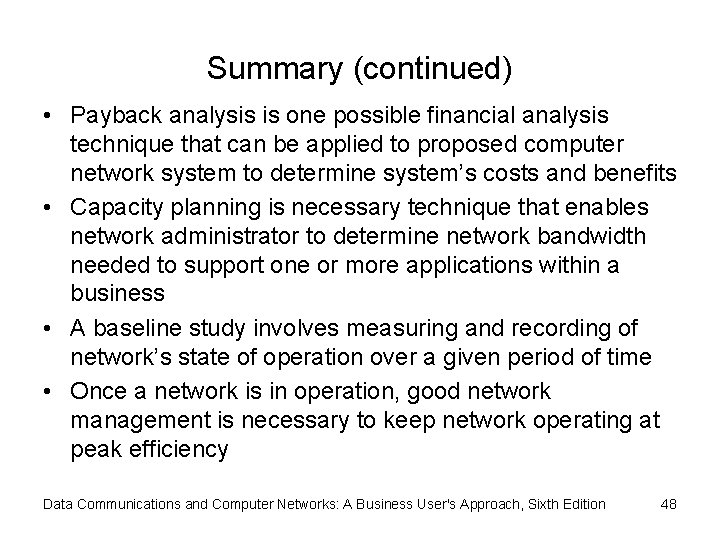 Summary (continued)

• Payback analysis is one possible financial analysis technique that can be applied to proposed computer network system to determine system's costs and benefits

• Capacity planning is necessary technique that enables network administrator to determine network bandwidth needed to support one or more applications within a business

• A baseline study involves measuring and recording of network's state of operation over a given period of time

• Once a network is in operation, good network management is necessary to keep network operating at peak efficiency

Data Communications and Computer Networks: A Business User's Approach, Sixth Edition 48